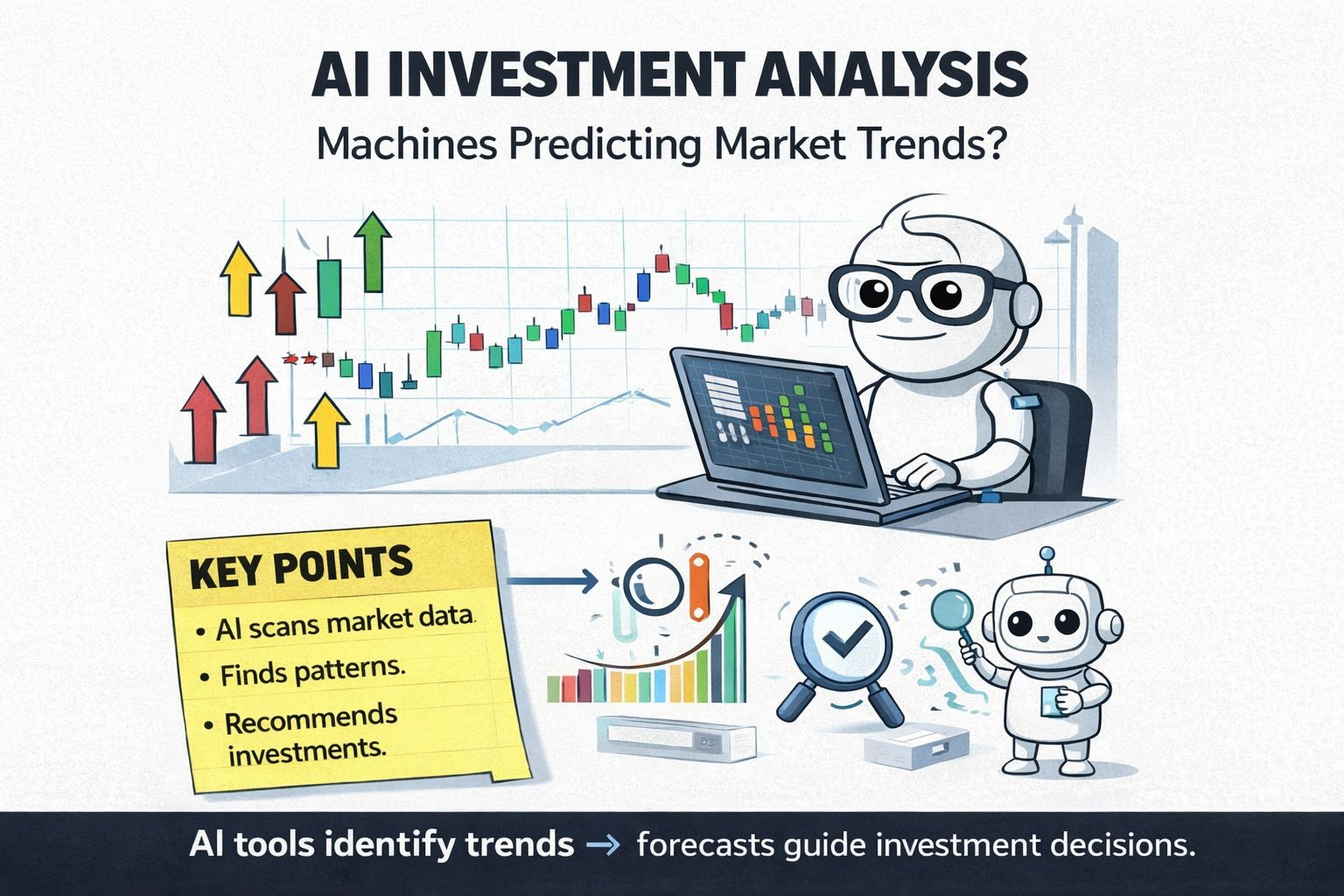 AI INVESTMENT ANALYSIS
Machines Predicting Market Trends?

KEY POINTS
• AI scans market data.
• Finds patterns.
• Recommends investments.

AI tools identify trends → forecasts guide investment decisions.